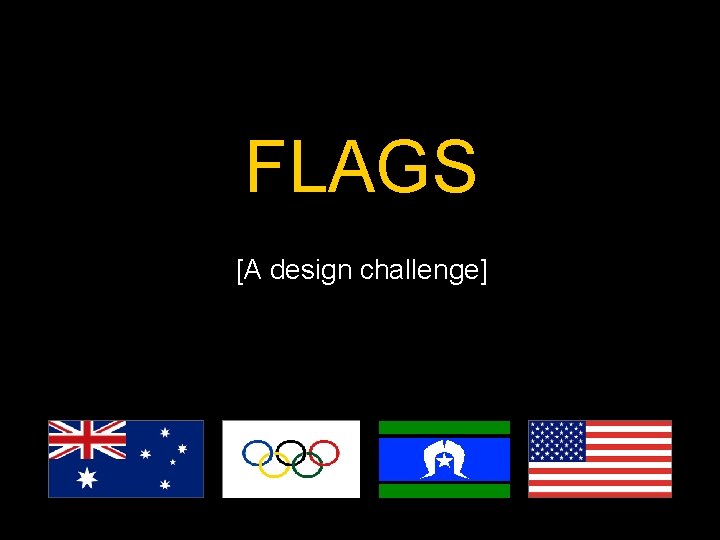 FLAGS

[A design challenge]